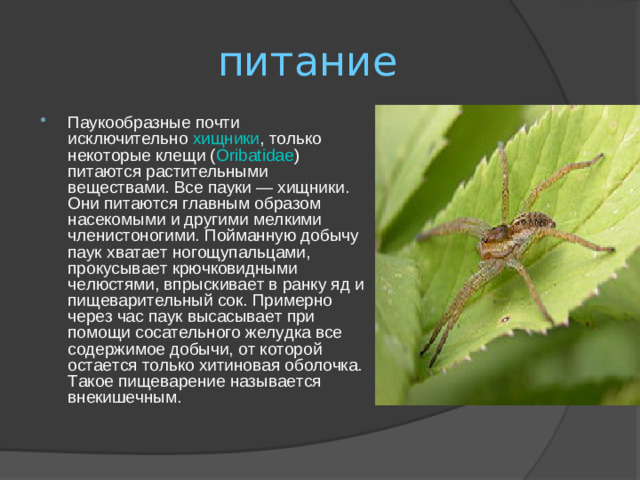 питание

Паукообразные почти исключительно хищники, только некоторые клещи (Oribatidae) питаются растительными веществами. Все пауки — хищники. Они питаются главным образом насекомыми и другими мелкими членистоногими. Пойманную добычу паук хватает ногощупальцами, прокусывает крючковидными челюстями, впрыскивает в ранку яд и пищеварительный сок. Примерно через час паук высасывает при помощи сосательного желудка все содержимое добычи, от которой остается только хитиновая оболочка. Такое пищеварение называется внекишечным.